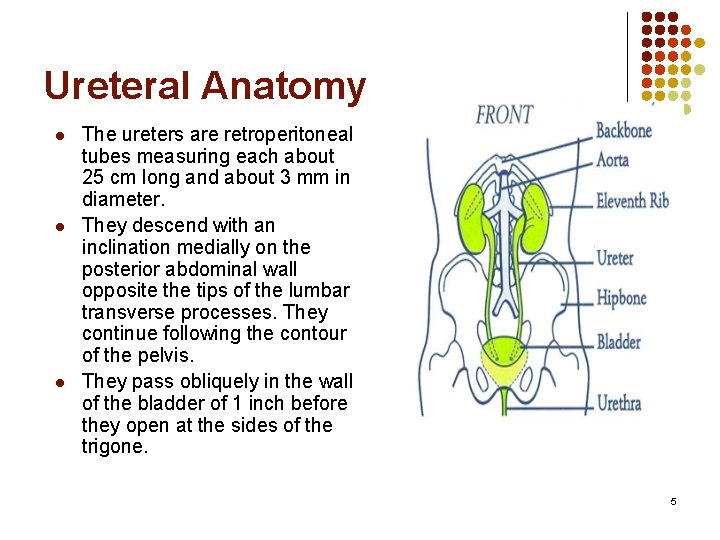 Ureteral Anatomy

- The ureters are retroperitoneal tubes measuring each about 25 cm long and about 3 mm in diameter.
- They descend with an inclination medially on the posterior abdominal wall opposite the tips of the lumbar transverse processes. They continue following the contour of the pelvis.
- They pass obliquely in the wall of the bladder of 1 inch before they open at the sides of the trigone.

FRONT

Backbone

Aorta

Eleventh Rib

Ureter

Hipbone

Bladder

Urethra

5